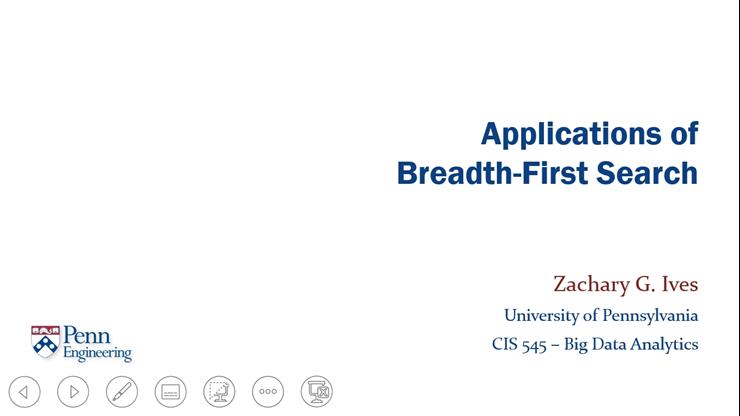 Applications of
Breadth-First Search

Zachary G. Ives

University of Pennsylvania

CIS 545 – Big Data Analytics

Penn Engineering